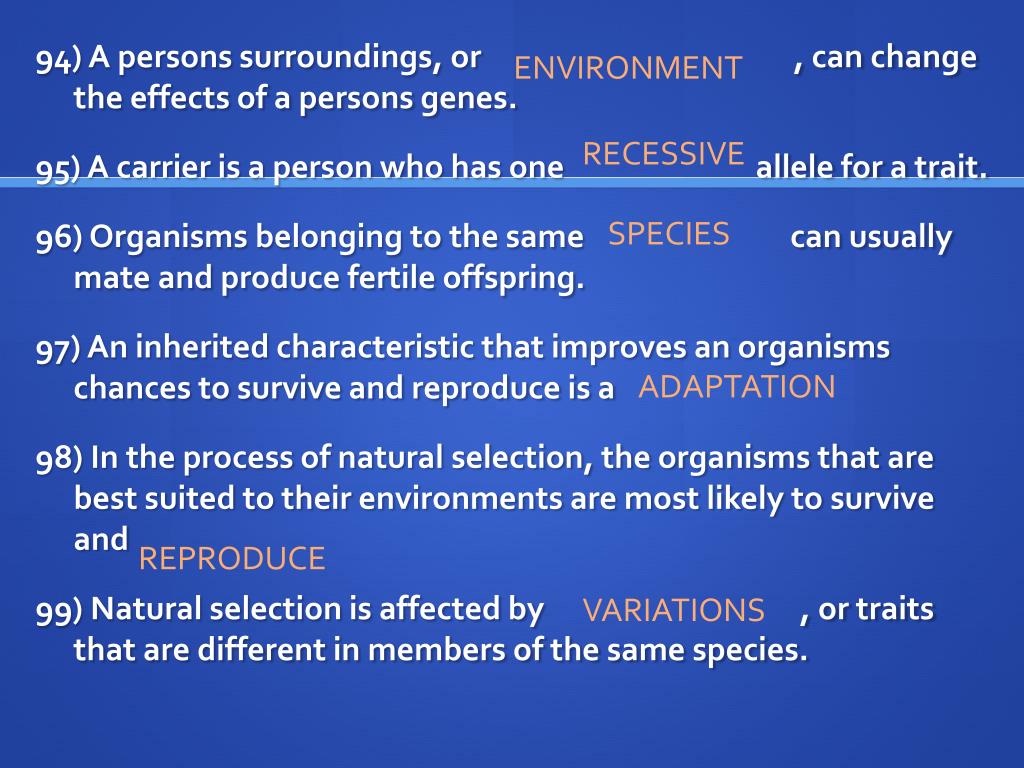 94) A persons surroundings, or ENVIRONMENT , can change the effects of a persons genes.

95) A carrier is a person who has one RECESSIVE allele for a trait.

96) Organisms belonging to the same SPECIES can usually mate and produce fertile offspring.

97) An inherited characteristic that improves an organisms chances to survive and reproduce is a ADAPTATION

98) In the process of natural selection, the organisms that are best suited to their environments are most likely to survive and REPRODUCE

99) Natural selection is affected by VARIATIONS , or traits that are different in members of the same species.